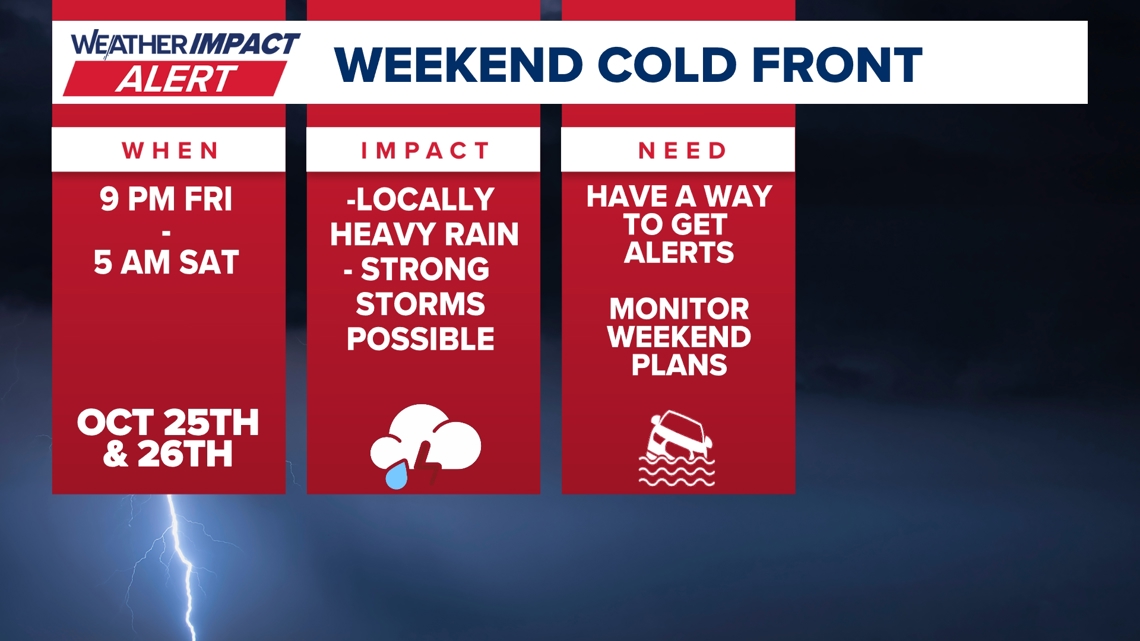 WEATHER IMPACT ALERT

WEEKEND COLD FRONT

WHEN

9 PM FRI
-
5 AM SAT

OCT 25TH & 26TH

IMPACT

-LOCALLY HEAVY RAIN
- STRONG STORMS POSSIBLE

NEED

HAVE A WAY TO GET ALERTS

MONITOR WEEKEND PLANS